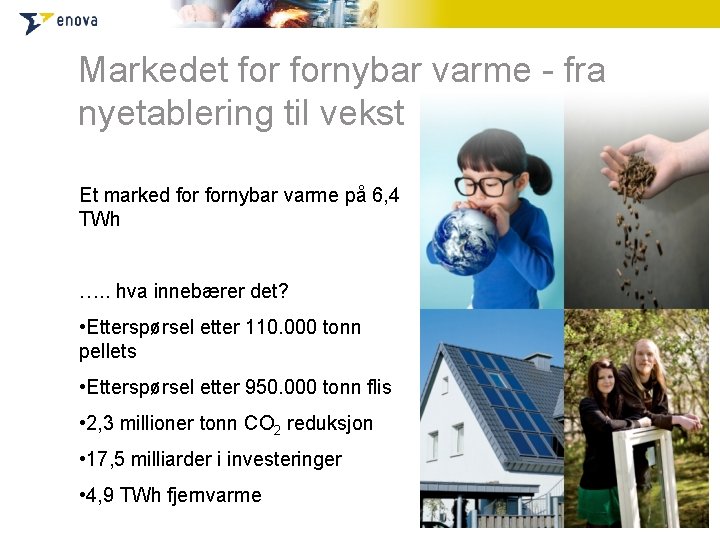 enova

Markedet for fornybar varme - fra nyetablering til vekst

Et marked for fornybar varme på 6,4 TWh

….. hva innebærer det?

•Etterspørsel etter 110.000 tonn pellets

•Etterspørsel etter 950.000 tonn flis

•2,3 millioner tonn $CO_2$ reduksjon

•17,5 milliarder i investeringer

•4,9 TWh fjernvarme